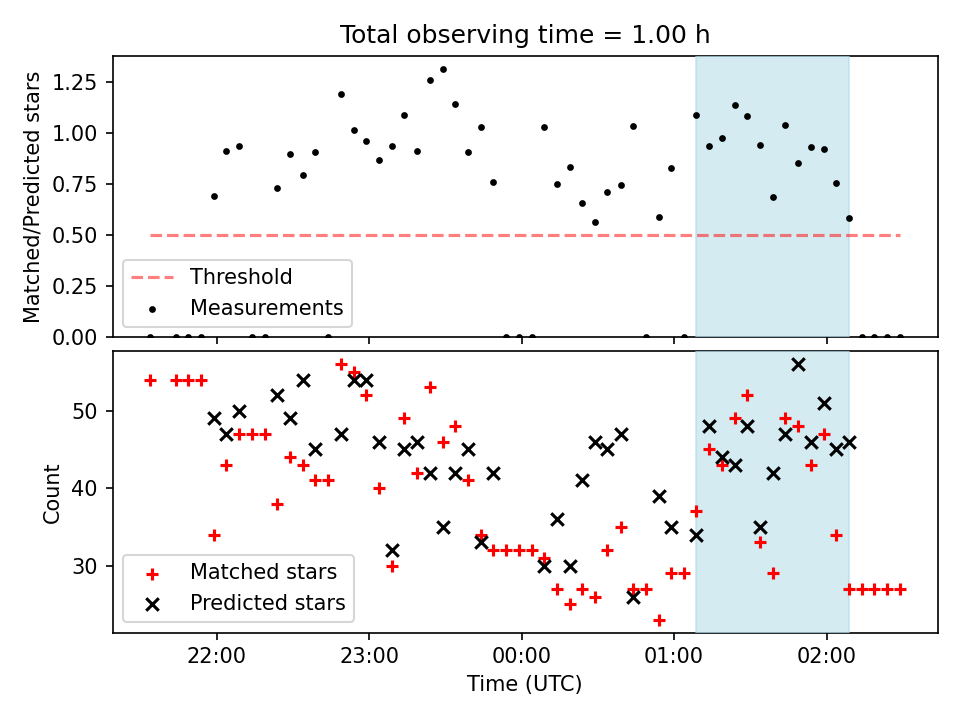 Total observing time = 1.00 h

Matched/Predicted stars

1.25
1.00
0.75
0.50
0.25
0.00

Threshold
Measurements

Count

50
40
30

Matched stars
Predicted stars

22:00
23:00
00:00
01:00
02:00

Time (UTC)